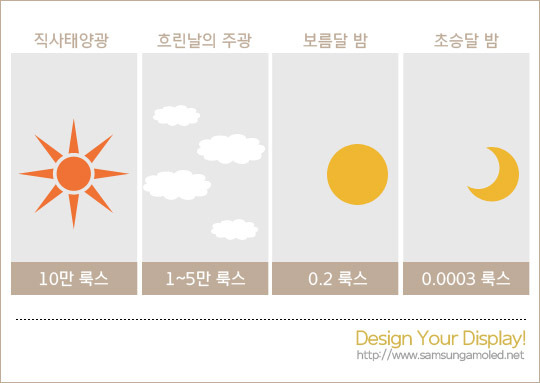 직사태양광

10만 룩스

흐린날의 주광

1~5만 룩스

보름달 밤

0.2 룩스

초승달 밤

0.0003 룩스

Design Your Display!
http://www.samsungamoled.net